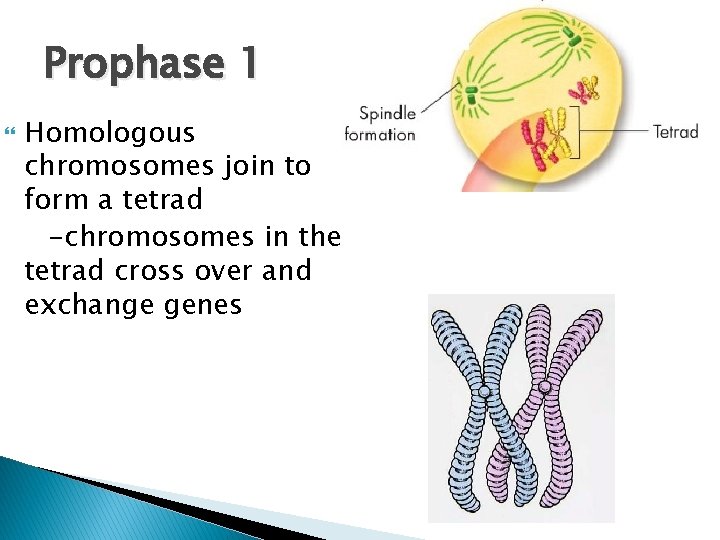 Prophase 1

Homologous chromosomes join to form a tetrad

-chromosomes in the tetrad cross over and exchange genes

Spindle formation

Tetrad